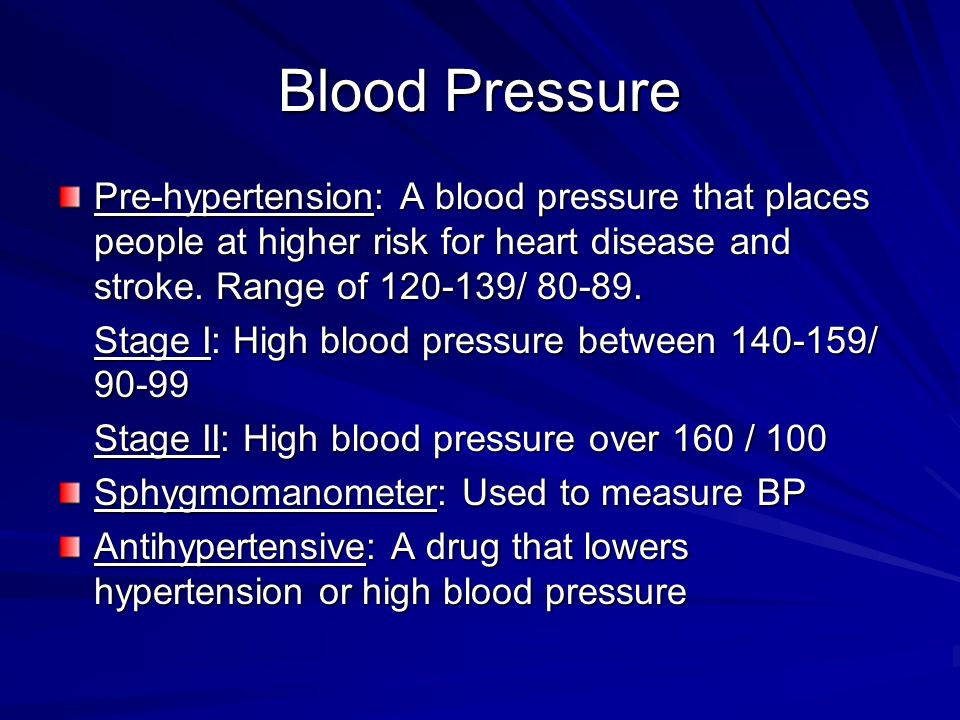 Blood Pressure

Pre-hypertension: A blood pressure that places people at higher risk for heart disease and stroke. Range of 120-139/ 80-89.

Stage I: High blood pressure between 140-159/ 90-99

Stage II: High blood pressure over 160 / 100

Sphygmomanometer: Used to measure BP

Antihypertensive: A drug that lowers hypertension or high blood pressure